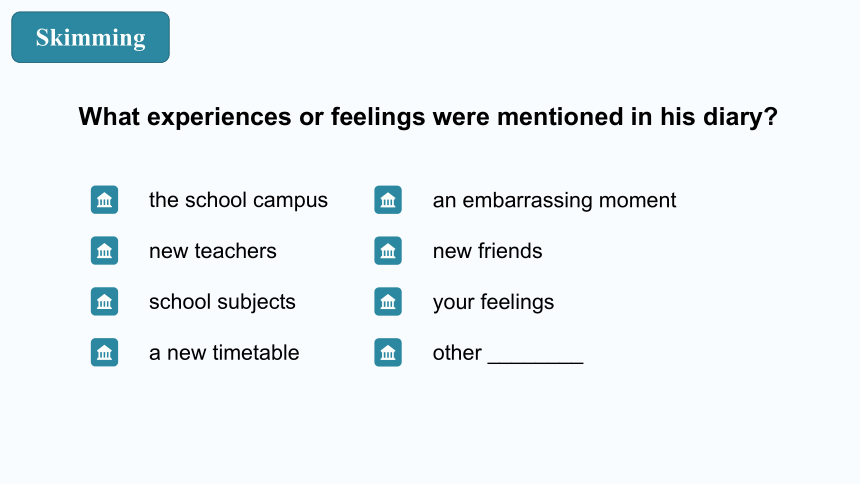 Skimming

What experiences or feelings were mentioned in his diary?

the school campus

new teachers

school subjects

a new timetable

an embarrassing moment

new friends

your feelings

other ________